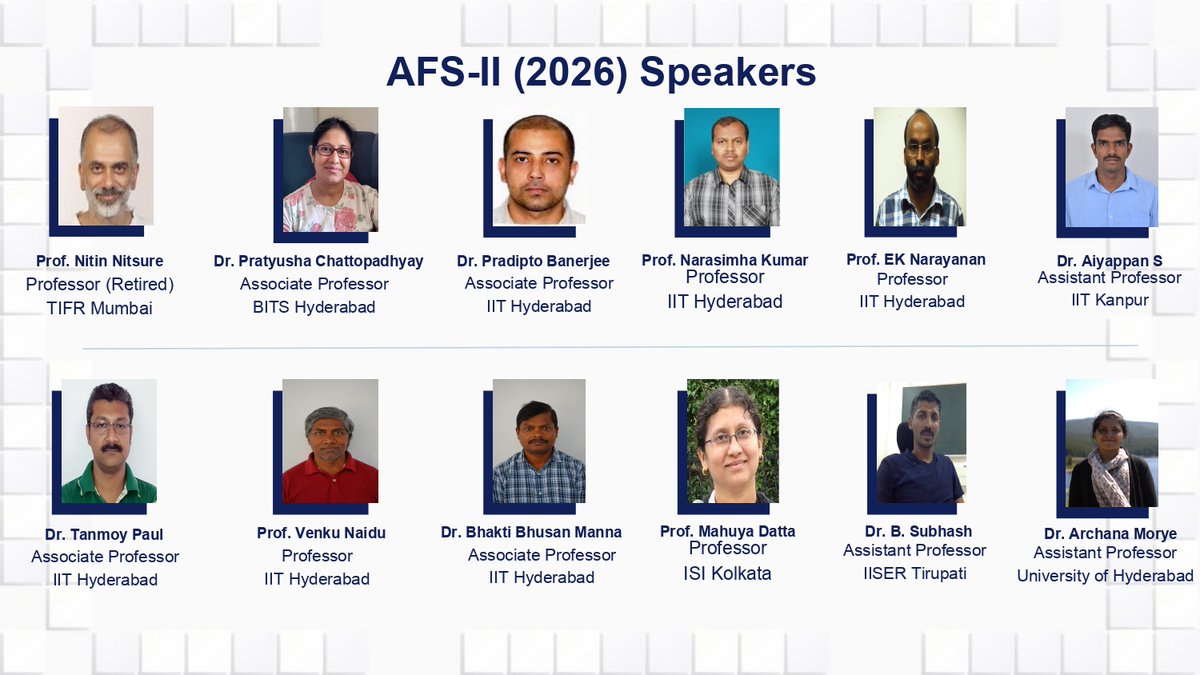 AFS-II (2026) Speakers

Prof. Nitin Nitsure
Professor (Retired)
TIFR Mumbai

Dr. Pratyusha Chattopadhyay
Associate Professor
BITS Hyderabad

Dr. Pradipto Banerjee
Associate Professor
IIT Hyderabad

Prof. Narasimha Kumar
Professor
IIT Hyderabad

Prof. EK Narayanan
Professor
IIT Hyderabad

Dr. Aiyappan S
Assistant Professor
IIT Kanpur

Dr. Tanmoy Paul
Associate Professor
IIT Hyderabad

Prof. Venku Naidu
Professor
IIT Hyderabad

Dr. Bhakti Bhusan Manna
Associate Professor
IIT Hyderabad

Prof. Mahuya Datta
Professor
ISI Kolkata

Dr. B. Subhash
Assistant Professor
IISER Tirupati

Dr. Archana Morye
Assistant Professor
University of Hyderabad